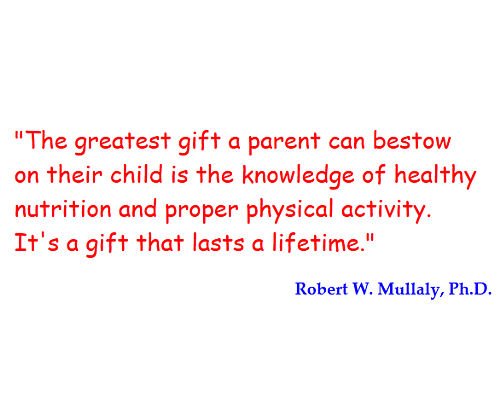 "The greatest gift a parent can bestow on their child is the knowledge of healthy nutrition and proper physical activity. It's a gift that lasts a lifetime."

Robert W. Mullaly, Ph.D.